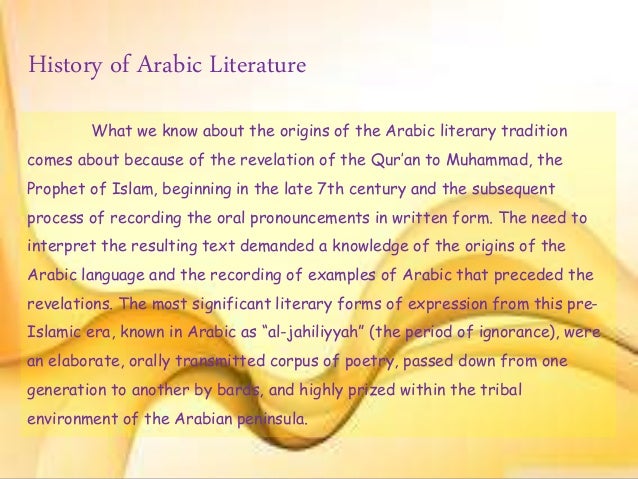 History of Arabic Literature

What we know about the origins of the Arabic literary tradition comes about because of the revelation of the Qur'an to Muhammad, the Prophet of Islam, beginning in the late 7th century and the subsequent process of recording the oral pronouncements in written form. The need to interpret the resulting text demanded a knowledge of the origins of the Arabic language and the recording of examples of Arabic that preceded the revelations. The most significant literary forms of expression from this pre-Islamic era, known in Arabic as "al-jahiliyyah" (the period of ignorance), were an elaborate, orally transmitted corpus of poetry, passed down from one generation to another by bards, and highly prized within the tribal environment of the Arabian peninsula.